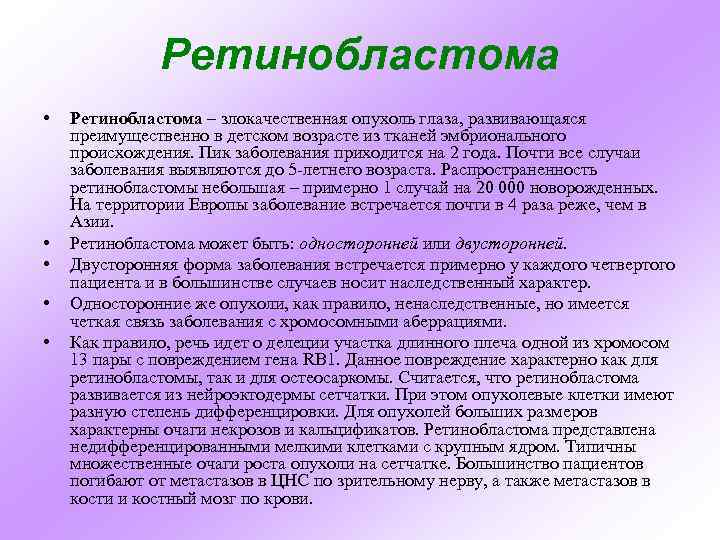 Ретинобластома

• Ретинобластома – злокачественная опухоль глаза, развивающаяся преимущественно в детском возрасте из тканей эмбрионального происхождения. Пик заболевания приходится на 2 года. Почти все случаи заболевания выявляются до 5-летнего возраста. Распространенность ретинобластомы небольшая – примерно 1 случай на 20 000 новорожденных. На территории Европы заболевание встречается почти в 4 раза реже, чем в Азии.

• Ретинобластома может быть: односторонней или двусторонней.

• Двусторонняя форма заболевания встречается примерно у каждого четвертого пациента и в большинстве случаев носит наследственный характер.

• Односторонние же опухоли, как правило, ненаследственные, но имеется четкая связь заболевания с хромосомными аберрациями.

• Как правило, речь идет о делеции участка длинного плеча одной из хромосом 13 пары с повреждением гена RB1. Данное повреждение характерно как для ретинобластомы, так и для остеосаркомы. Считается, что ретинобластома развивается из нейроэктодермы сетчатки. При этом опухолевые клетки имеют разную степень дифференцировки. Для опухолей больших размеров характерны очаги некрозов и кальцификатов. Ретинобластома представлена недифференцированными мелкими клетками с крупным ядром. Типичны множественные очаги роста опухоли на сетчатке. Большинство пациентов погибают от метастазов в ЦНС по зрительному нерву, а также метастазов в кости и костный мозг по крови.